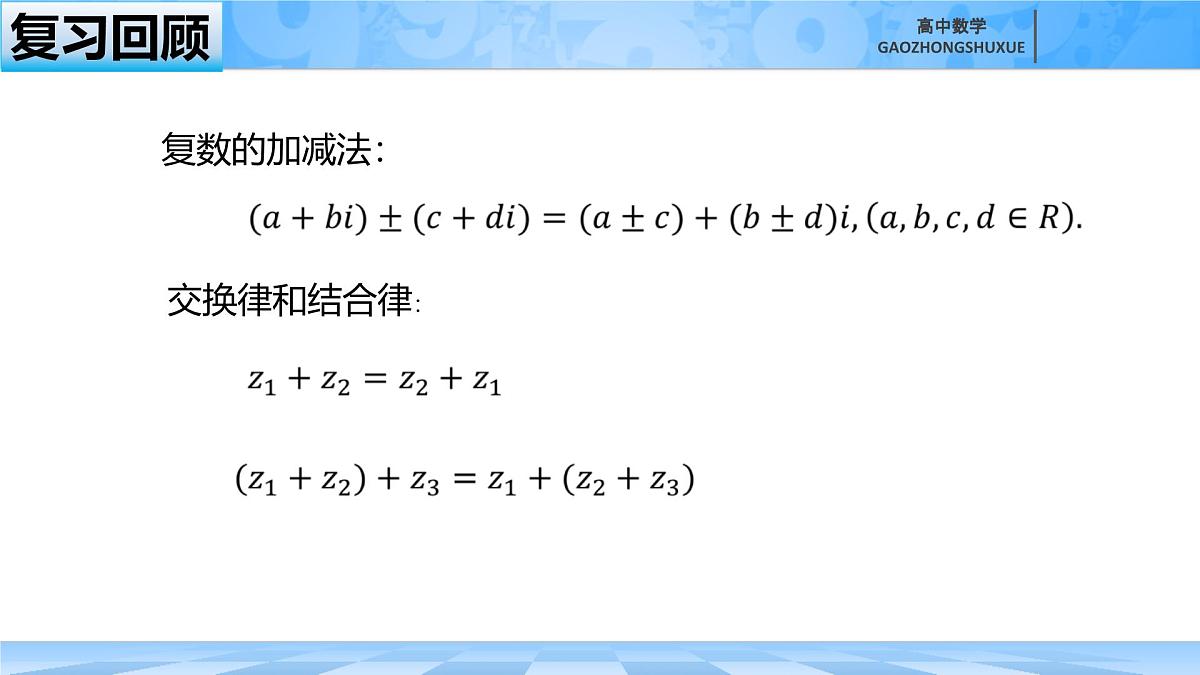 复习回顾

高中数学
GAOZHONGSHUXUE

复数的加减法：

$(a+bi)\pm(c+di)=(a\pm c)+(b\pm d)i,(a,b,c,d\in R).$

交换律和结合律:

$z_1+z_2=z_2+z_1$

$(z_1+z_2)+z_3=z_1+(z_2+z_3)$